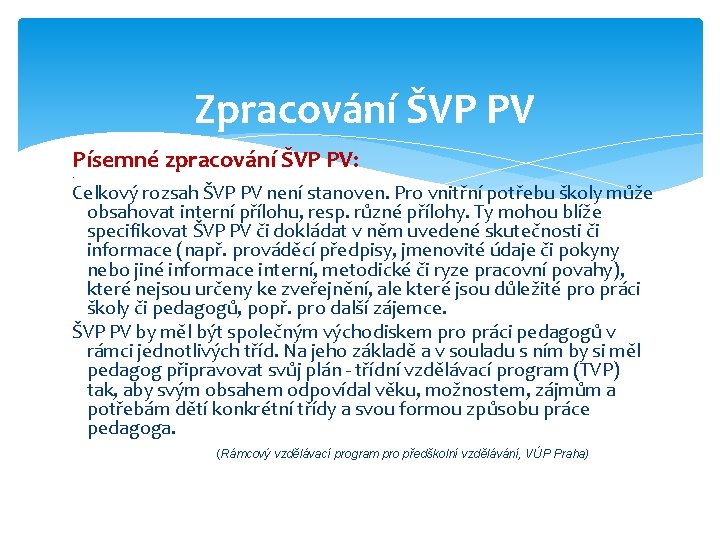 Zpracování ŠVP PV

Písemné zpracování ŠVP PV:

Celkový rozsah ŠVP PV není stanoven. Pro vnitřní potřebu školy může obsahovat interní přílohu, resp. různé přílohy. Ty mohou blíže specifikovat ŠVP PV či dokládat v něm uvedené skutečnosti či informace (např. prováděcí předpisy, jmenovité údaje či pokyny nebo jiné informace interní, metodické či ryze pracovní povahy), které nejsou určeny ke zveřejnění, ale které jsou důležité pro práci školy či pedagogů, popř. pro další zájemce.

ŠVP PV by měl být společným východiskem pro práci pedagogů v rámci jednotlivých tříd. Na jeho základě a v souladu s ním by si měl pedagog připravovat svůj plán - třídní vzdělávací program (TVP) tak, aby svým obsahem odpovídal věku, možnostem, zájmům a potřebám dětí konkrétní třídy a svou formou způsobu práce pedagoga.

(Rámcový vzdělávací program pro předškolní vzdělávání, VÚP Praha)